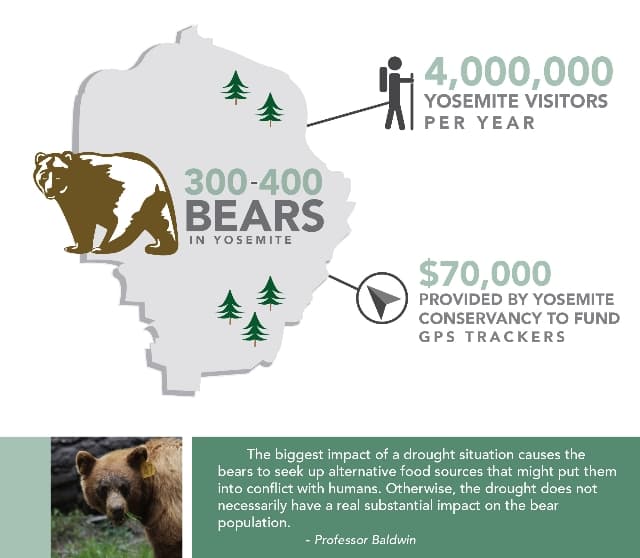 4,000,000
YOSEMITE VISITORS
PER YEAR

300-400
BEARS
IN YOSEMITE

$70,000
PROVIDED BY YOSEMITE CONSERVANCY TO FUND GPS TRACKERS

The biggest impact of a drought situation causes the bears to seek up alternative food sources that might put them into conflict with humans. Otherwise, the drought does not necessarily have a real substantial impact on the bear population.

- Professor Baldwin